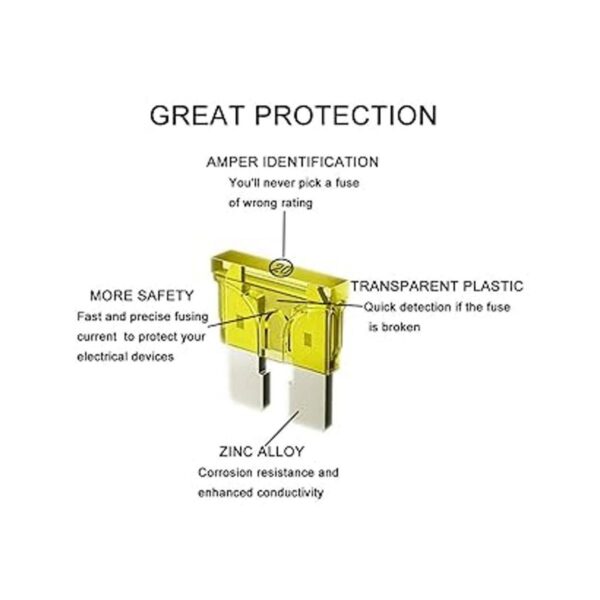 GREAT PROTECTION

AMPER IDENTIFICATION
You'll never pick a fuse of wrong rating

20

MORE SAFETY
Fast and precise fusing current to protect your electrical devices

TRANSPARENT PLASTIC
Quick detection if the fuse is broken

ZINC ALLOY
Corrosion resistance and enhanced conductivity